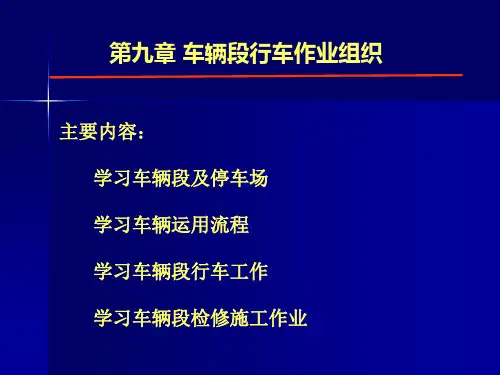 第九章 车辆段行车作业组织

主要内容：

学习车辆段及停车场

学习车辆运用流程

学习车辆段行车工作

学习车辆段检修施工作业